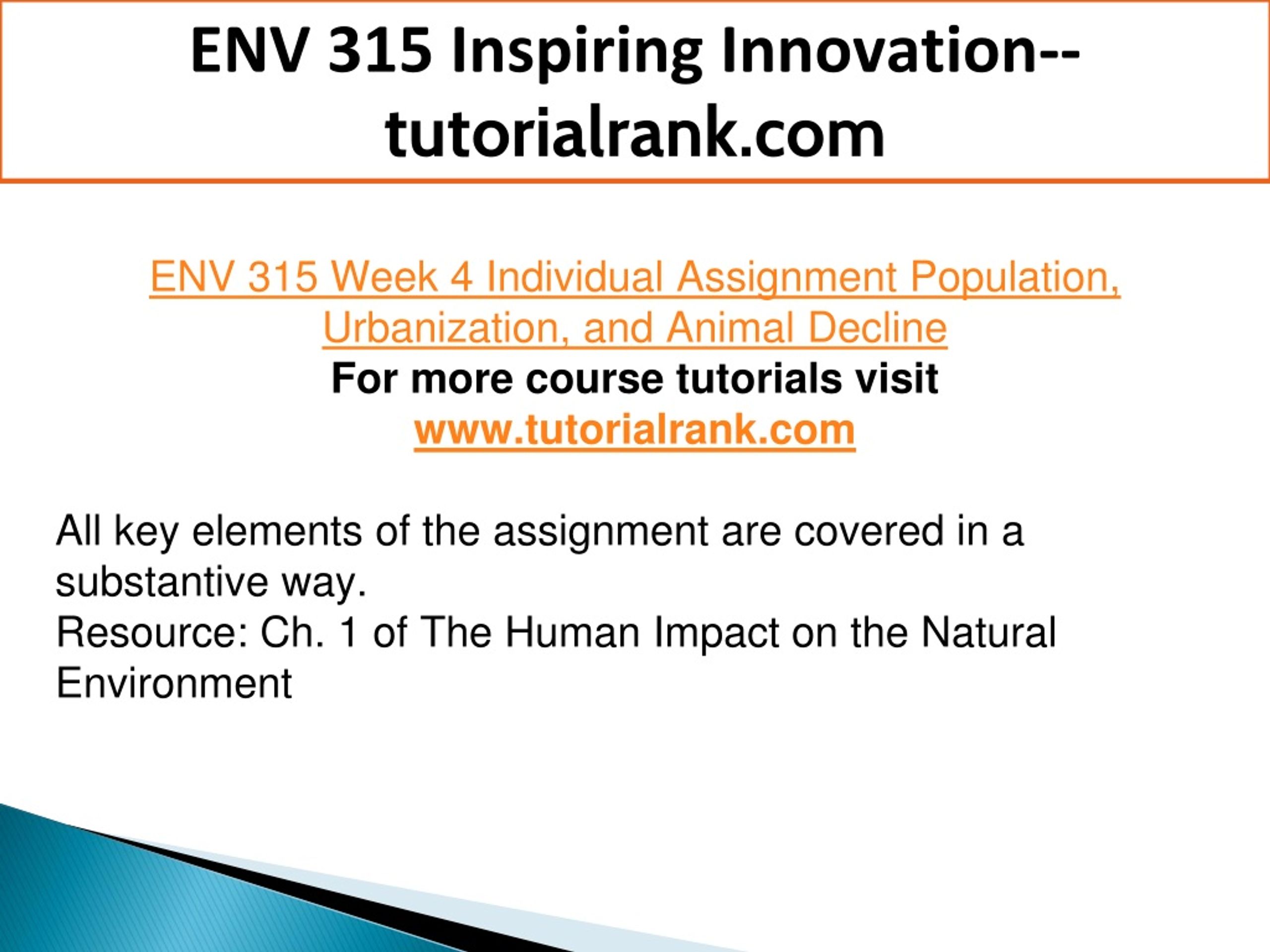 ENV 315 Inspiring Innovation--tutorialrank.com

ENV 315 Week 4 Individual Assignment Population, Urbanization, and Animal Decline
For more course tutorials visit
www.tutorialrank.com

All key elements of the assignment are covered in a substantive way.
Resource: Ch. 1 of The Human Impact on the Natural Environment